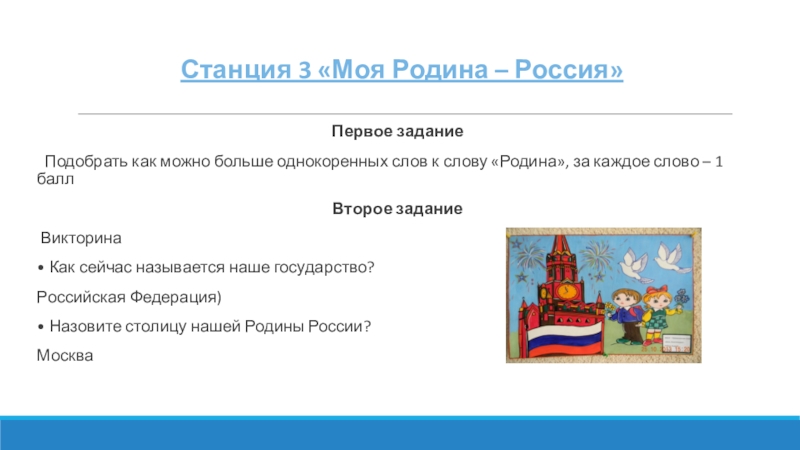 Станция 3 «Моя Родина – Россия»

Первое задание

Подобрать как можно больше однокоренных слов к слову «Родина», за каждое слово – 1 балл

Второе задание

Викторина

• Как сейчас называется наше государство?

Российская Федерация)

• Назовите столицу нашей Родины России?

Москва